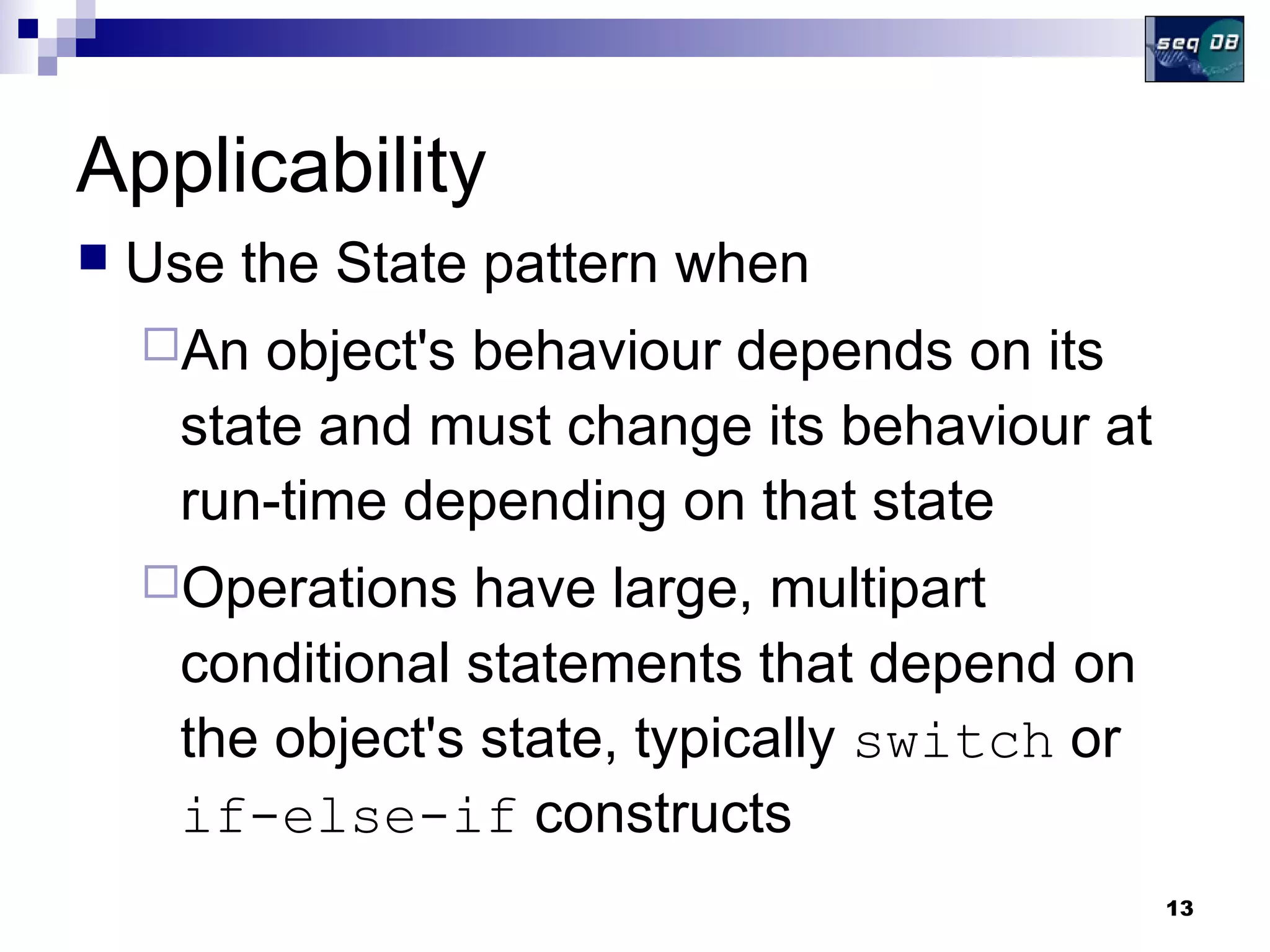 seq DB

Applicability

Use the State pattern when

An object's behaviour depends on its state and must change its behaviour at run-time depending on that state

Operations have large, multipart conditional statements that depend on the object's state, typically switch or if-else-if constructs

13